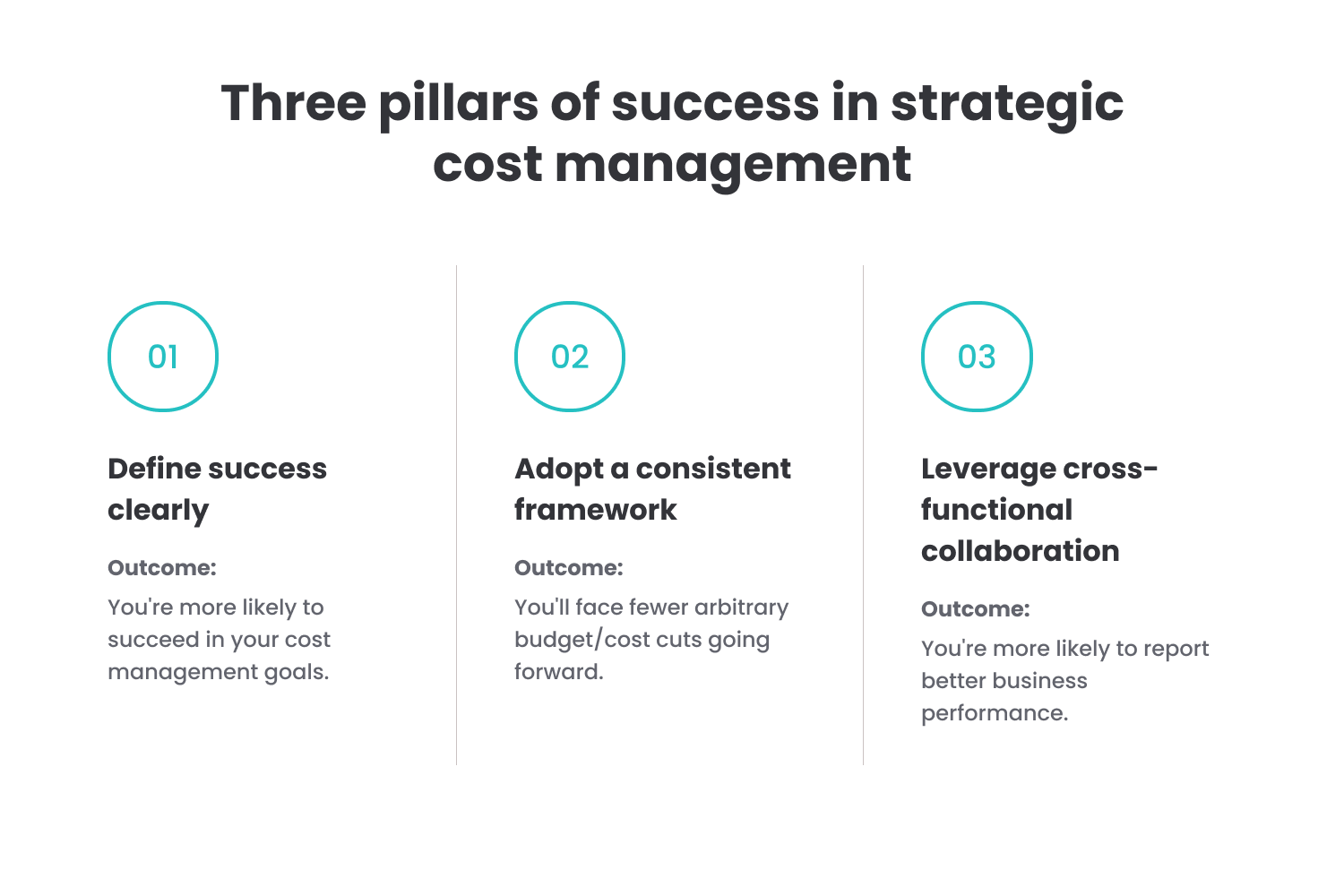 Three pillars of success in strategic cost management

01

Define success clearly

Outcome:

You're more likely to succeed in your cost management goals.

02

Adopt a consistent framework

Outcome:

You'll face fewer arbitrary budget/cost cuts going forward.

03

Leverage cross-functional collaboration

Outcome:

You're more likely to report better business performance.